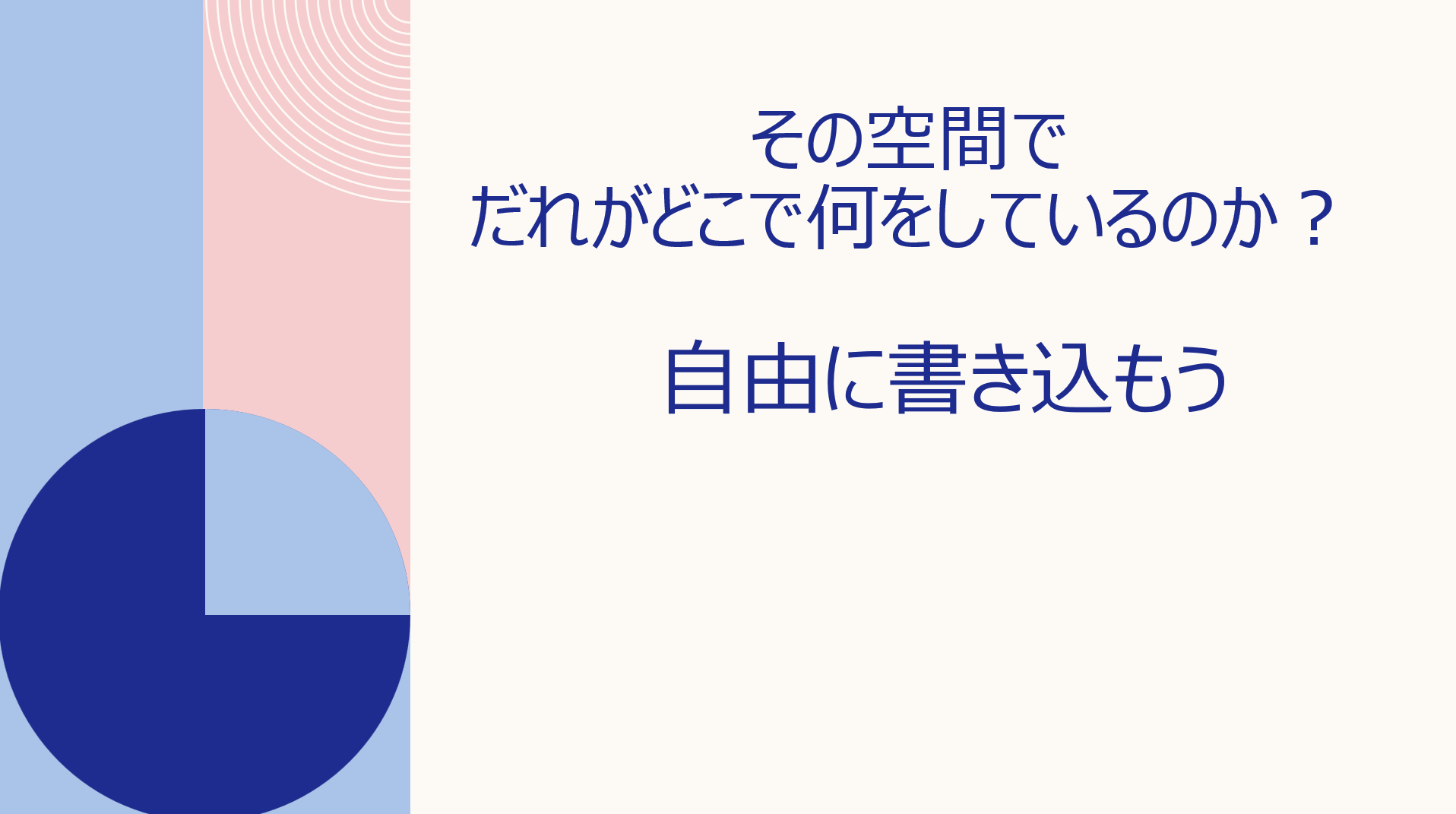 その空間で
だれがどこで何をしているのか？

自由に書き込もう